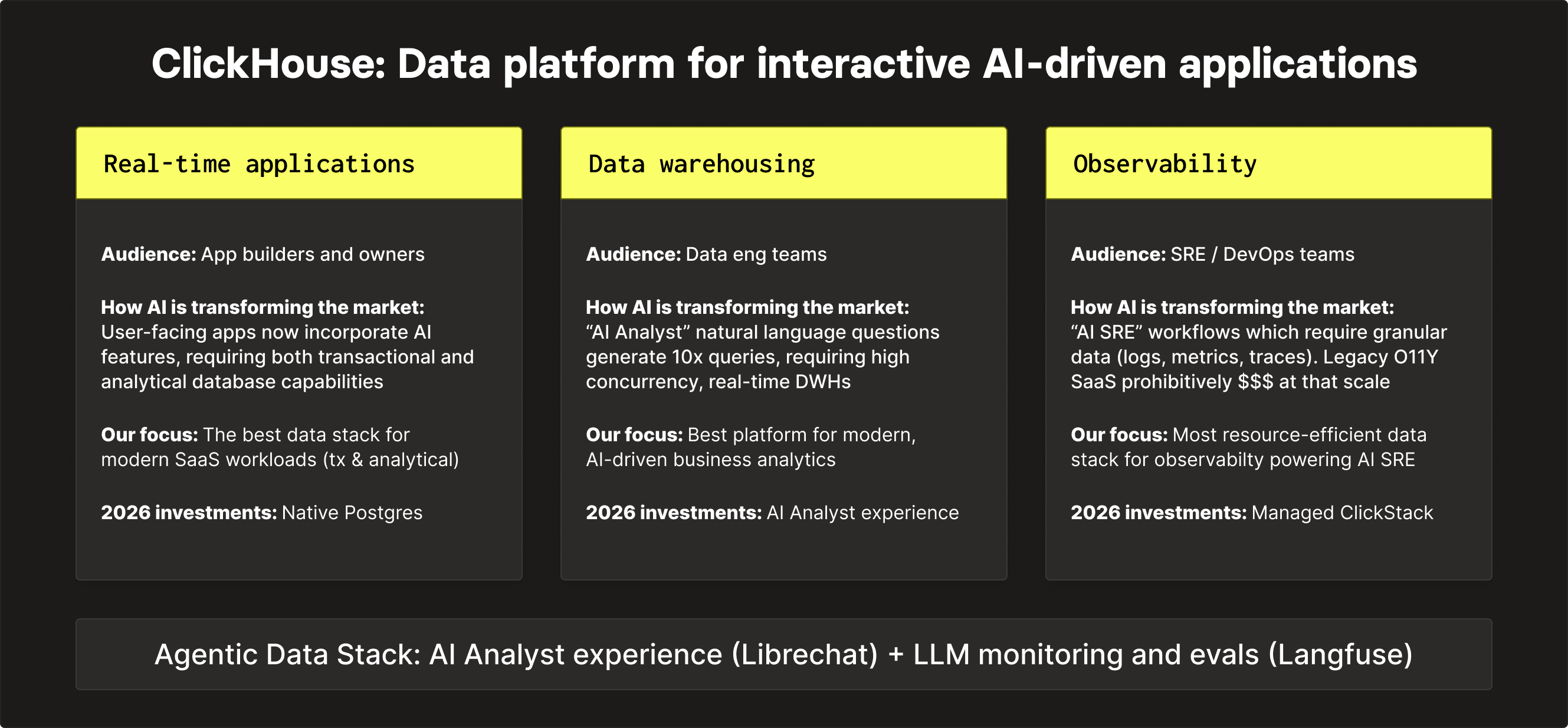 ClickHouse: Data platform for interactive AI-driven applications

Real-time applications

Audience: App builders and owners

How AI is transforming the market: User-facing apps now incorporate AI features, requiring both transactional and analytical database capabilities

Our focus: The best data stack for modern SaaS workloads (tx & analytical)

2026 investments: Native Postgres

Data warehousing

Audience: Data eng teams

How AI is transforming the market: “AI Analyst” natural language questions generate 10x queries, requiring high concurrency, real-time DWHs

Our focus: Best platform for modern, AI-driven business analytics

2026 investments: AI Analyst experience

Observability

Audience: SRE / DevOps teams

How AI is transforming the market: “AI SRE” workflows which require granular data (logs, metrics, traces). Legacy O11Y SaaS prohibitively $$$ at that scale

Our focus: Most resource-efficient data stack for observabilty powering AI SRE

2026 investments: Managed ClickStack

Agentic Data Stack: AI Analyst experience (Librechat) + LLM monitoring and evals (Langfuse)